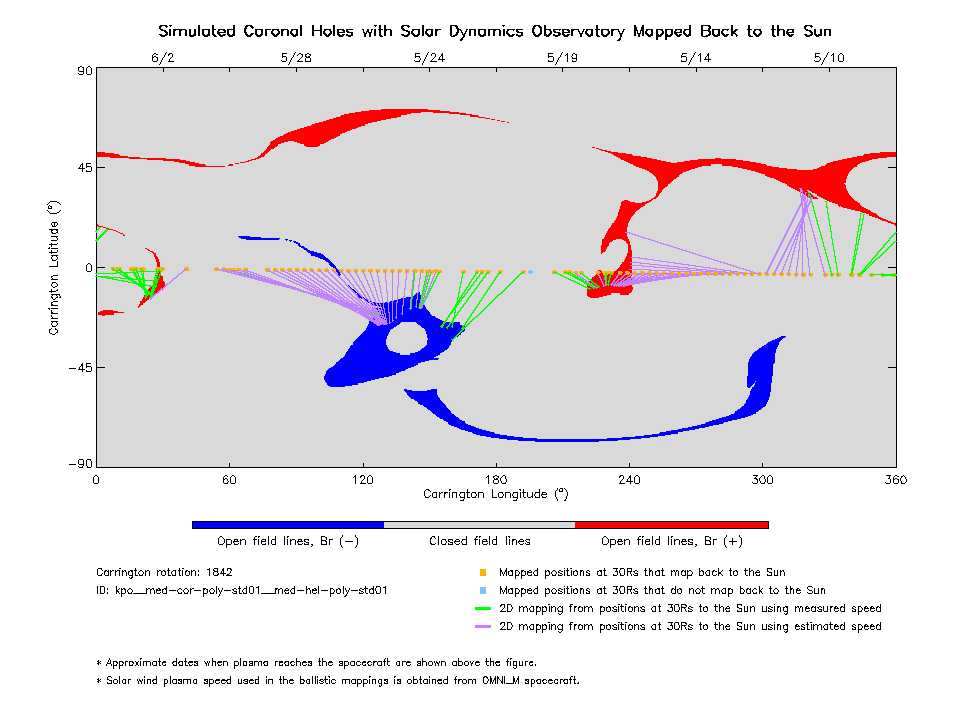 Simulated Coronal Holes with Solar Dynamics Observatory Mapped Back to the Sun

6/2 5/28 5/24 5/19 5/14 5/10

90
45
0
−45
−90

Carrington Latitude (°)

0 60 120 180 240 300 360

Carrington Longitude (°)

Open field lines, Br (−)
Closed field lines
Open field lines, Br (+)

Carrington rotation: 1842
ID: kpo__med-cor-poly-std01__med-hel-poly-std01

Mapped positions at 30Rs that map back to the Sun
Mapped positions at 30Rs that do not map back to the Sun
2D mapping from positions at 30Rs to the Sun using measured speed
2D mapping from positions at 30Rs to the Sun using estimated speed

* Approximate dates when plasma reaches the spacecraft are shown above the figure.
* Solar wind plasma speed used in the ballistic mappings is obtained from OMNI_M spacecraft.